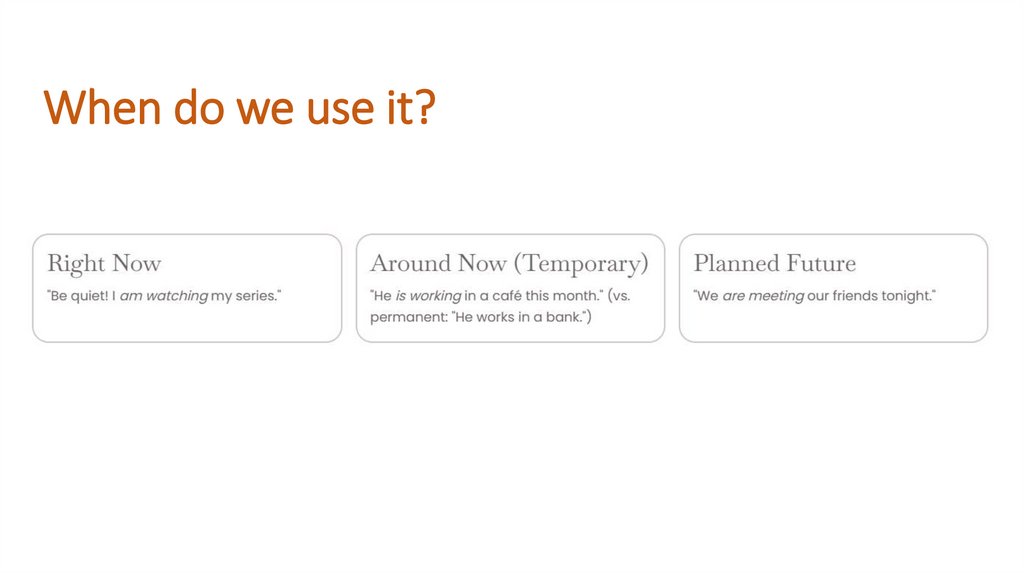 When do we use it?

Right Now

"Be quiet! I am watching my series."

Around Now (Temporary)

"He is working in a café this month." (vs. permanent: "He works in a bank.")

Planned Future

"We are meeting our friends tonight."